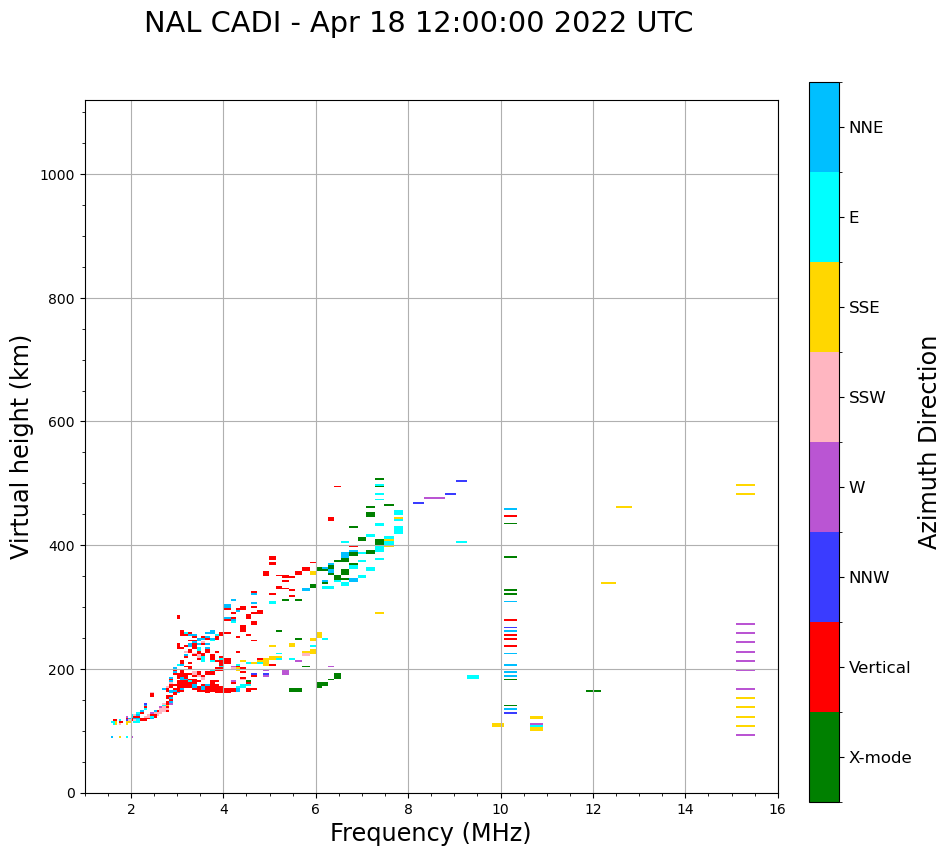 NAL CADI - Apr 18 12:00:00 2022 UTC

Virtual height (km)

1000
800
600
400
200
0

2
4
6
8
10
12
14
16

Frequency (MHz)

NNE
E
SSE
SSW
W
NNW
Vertical
X-mode

Azimuth Direction